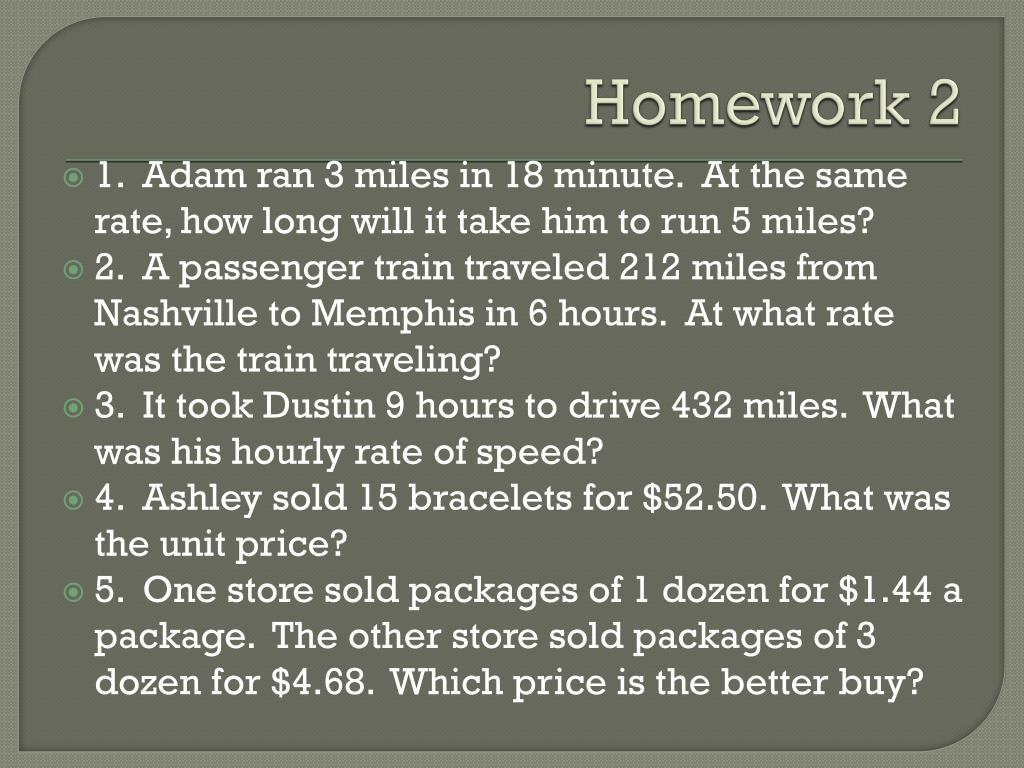 Homework 2

1. Adam ran 3 miles in 18 minute. At the same rate, how long will it take him to run 5 miles?

2. A passenger train traveled 212 miles from Nashville to Memphis in 6 hours. At what rate was the train traveling?

3. It took Dustin 9 hours to drive 432 miles. What was his hourly rate of speed?

4. Ashley sold 15 bracelets for \$52.50. What was the unit price?

5. One store sold packages of 1 dozen for \$1.44 a package. The other store sold packages of 3 dozen for \$4.68. Which price is the better buy?